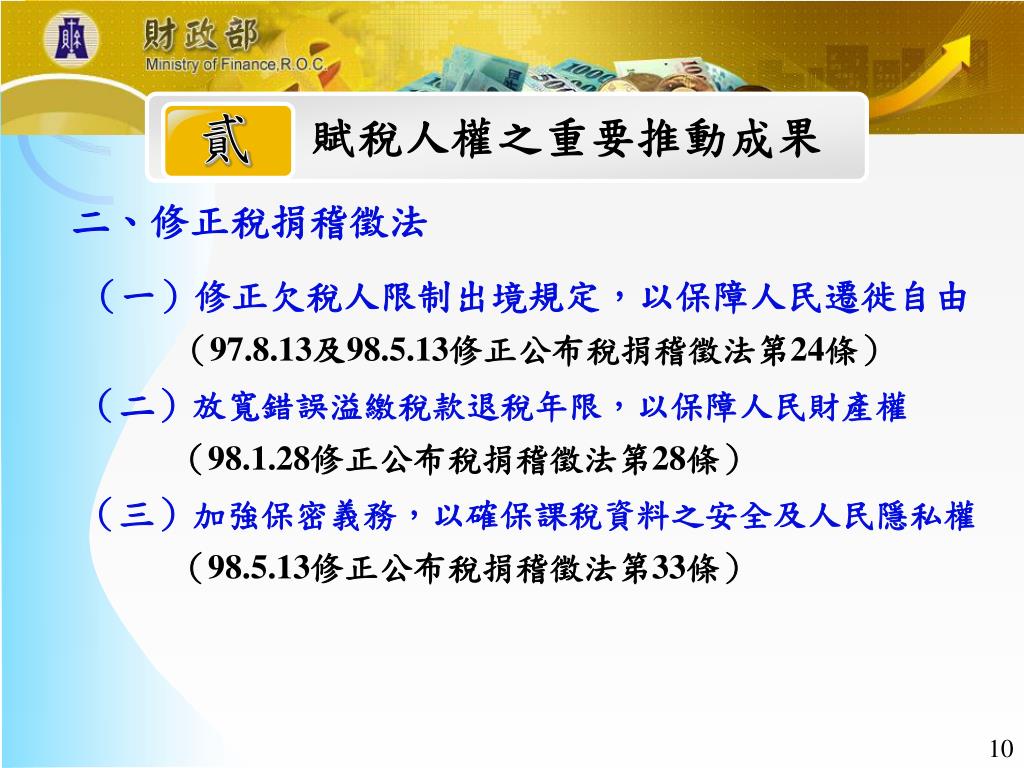 財政部
Ministry of Finance,R.O.C.

貳 賦稅人權之重要推動成果

二、修正稅捐稽徵法

（一）修正欠稅人限制出境規定，以保障人民遷徙自由
（97.8.13及98.5.13修正公布稅捐稽徵法第24條）

（二）放寬錯誤溢繳稅款退稅年限，以保障人民財產權
（98.1.28修正公布稅捐稽徵法第28條）

（三）加強保密義務，以確保課稅資料之安全及人民隱私權
（98.5.13修正公布稅捐稽徵法第33條）

10